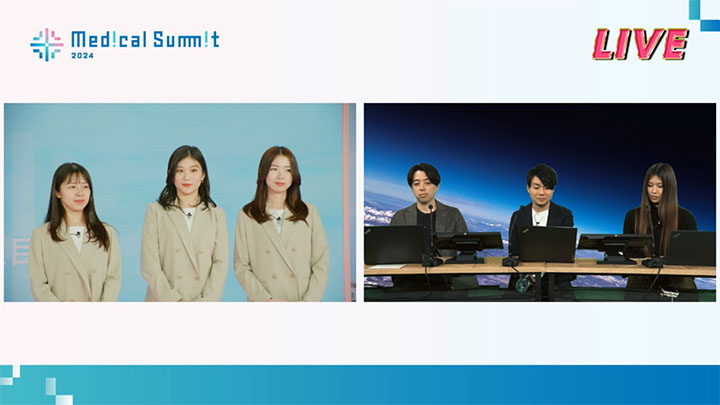 Med!cal Summ!t
2024

LIVE